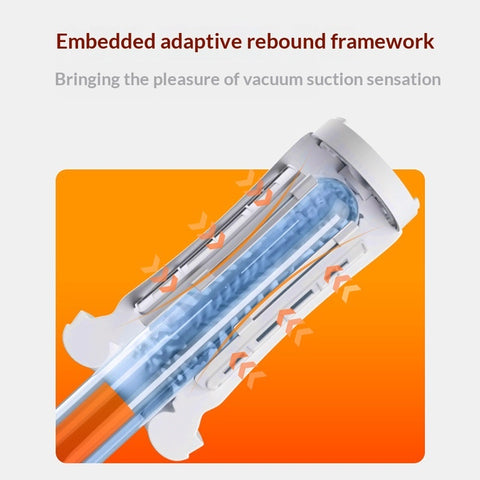 Embedded adaptive rebound framework

Bringing the pleasure of vacuum suction sensation